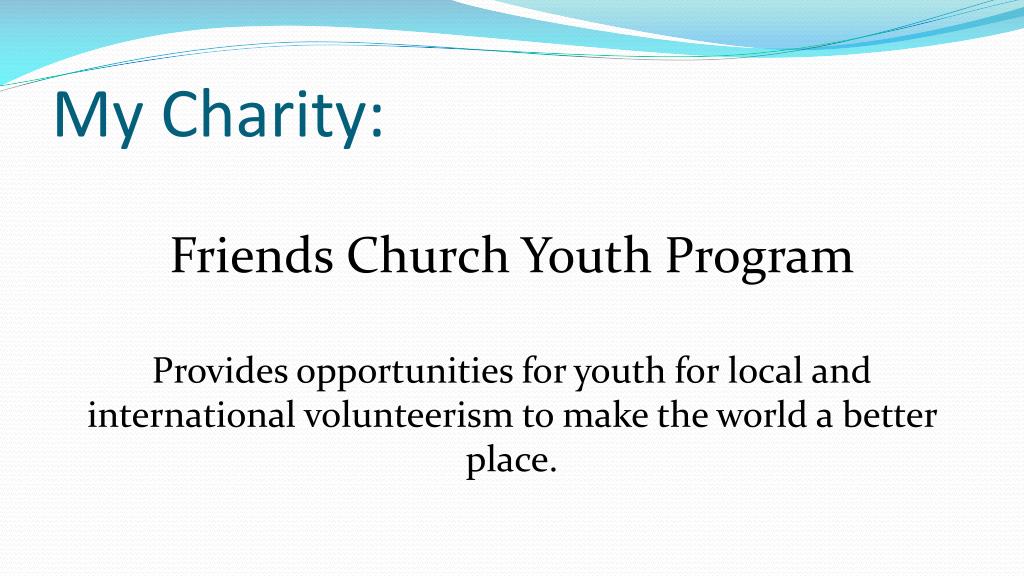 My Charity:

Friends Church Youth Program

Provides opportunities for youth for local and international volunteerism to make the world a better place.